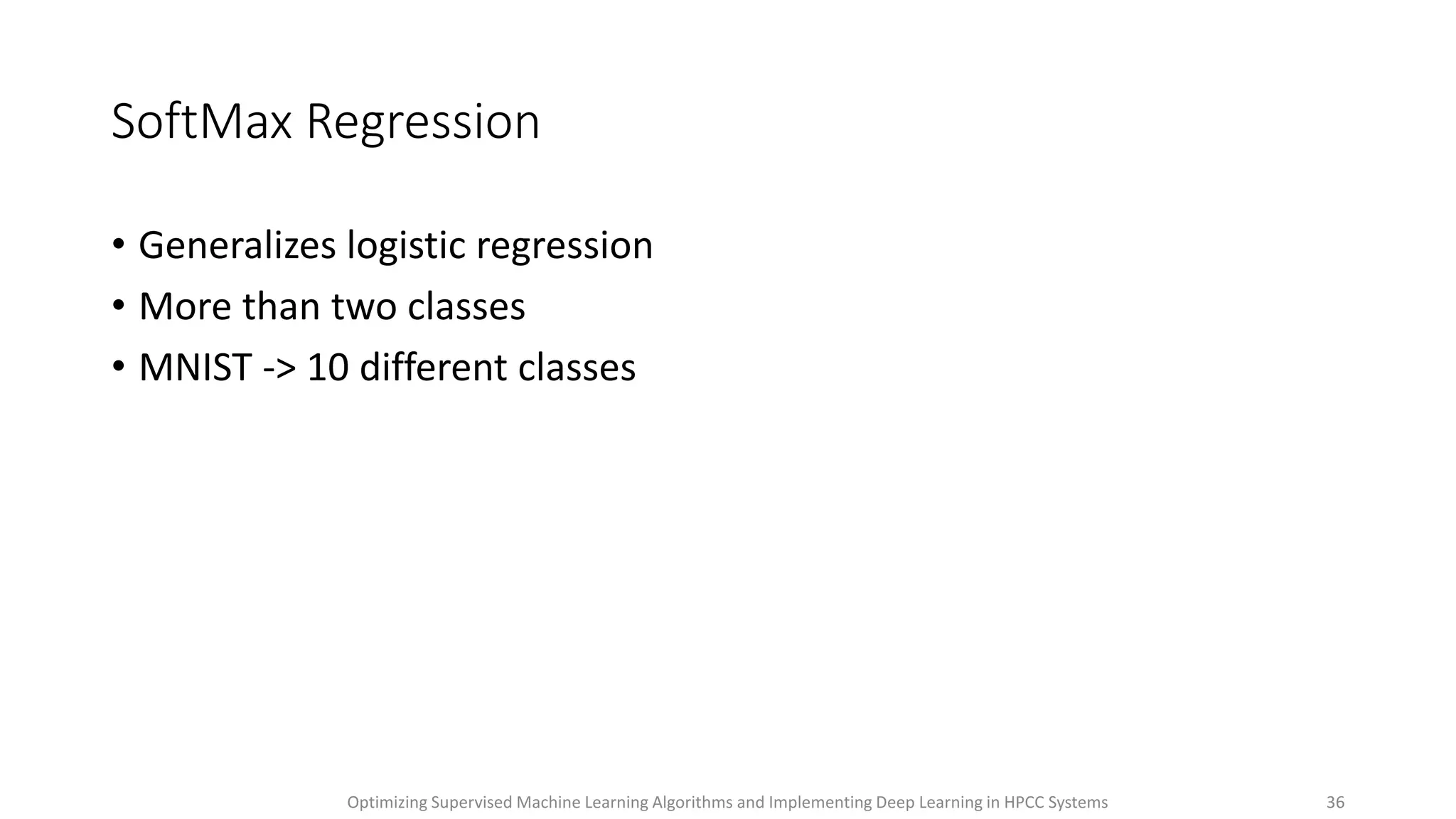 SoftMax Regression

• Generalizes logistic regression
• More than two classes
• MNIST -> 10 different classes

Optimizing Supervised Machine Learning Algorithms and Implementing Deep Learning in HPCC Systems 36